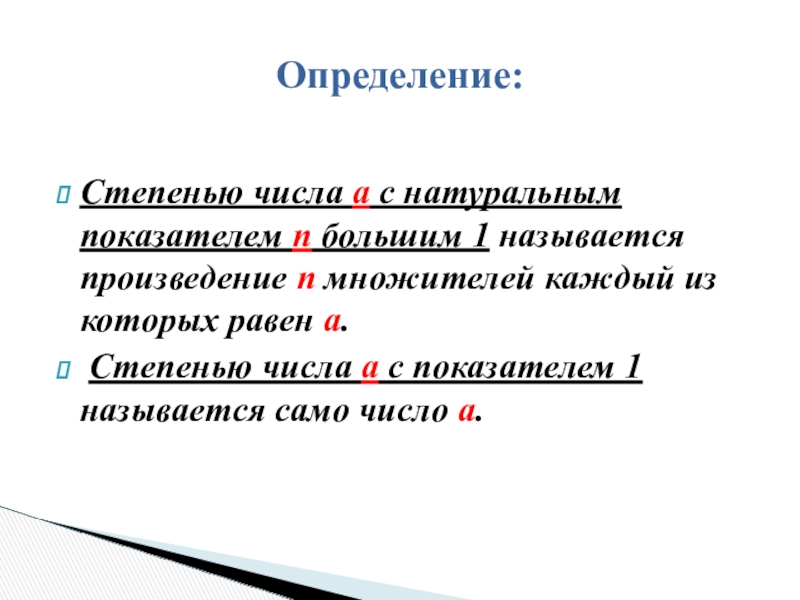 Определение:

Степенью числа а с натуральным показателем n большим 1 называется произведение n множителей каждый из которых равен а.

Степенью числа а с показателем 1 называется само число а.